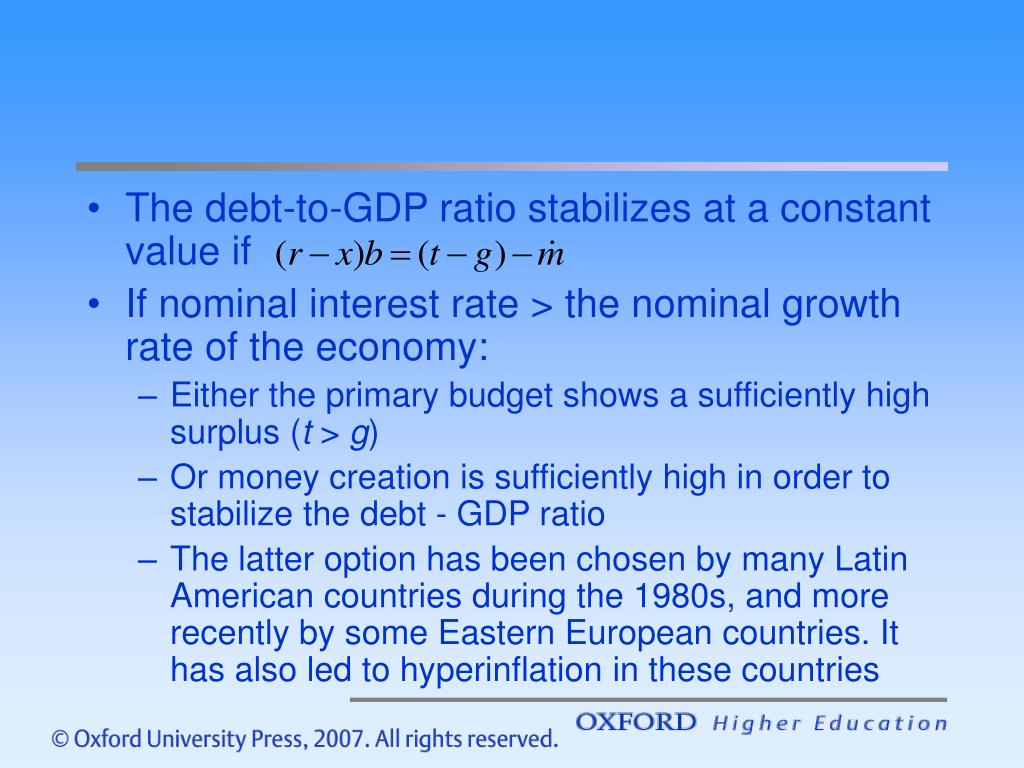 • The debt-to-GDP ratio stabilizes at a constant value if $(r-x)b=(t-g)-\dot{m}$

• If nominal interest rate > the nominal growth rate of the economy:

– Either the primary budget shows a sufficiently high surplus ($t > g$)

– Or money creation is sufficiently high in order to stabilize the debt - GDP ratio

– The latter option has been chosen by many Latin American countries during the 1980s, and more recently by some Eastern European countries. It has also led to hyperinflation in these countries

© Oxford University Press, 2007. All rights reserved.

OXFORD Higher Education